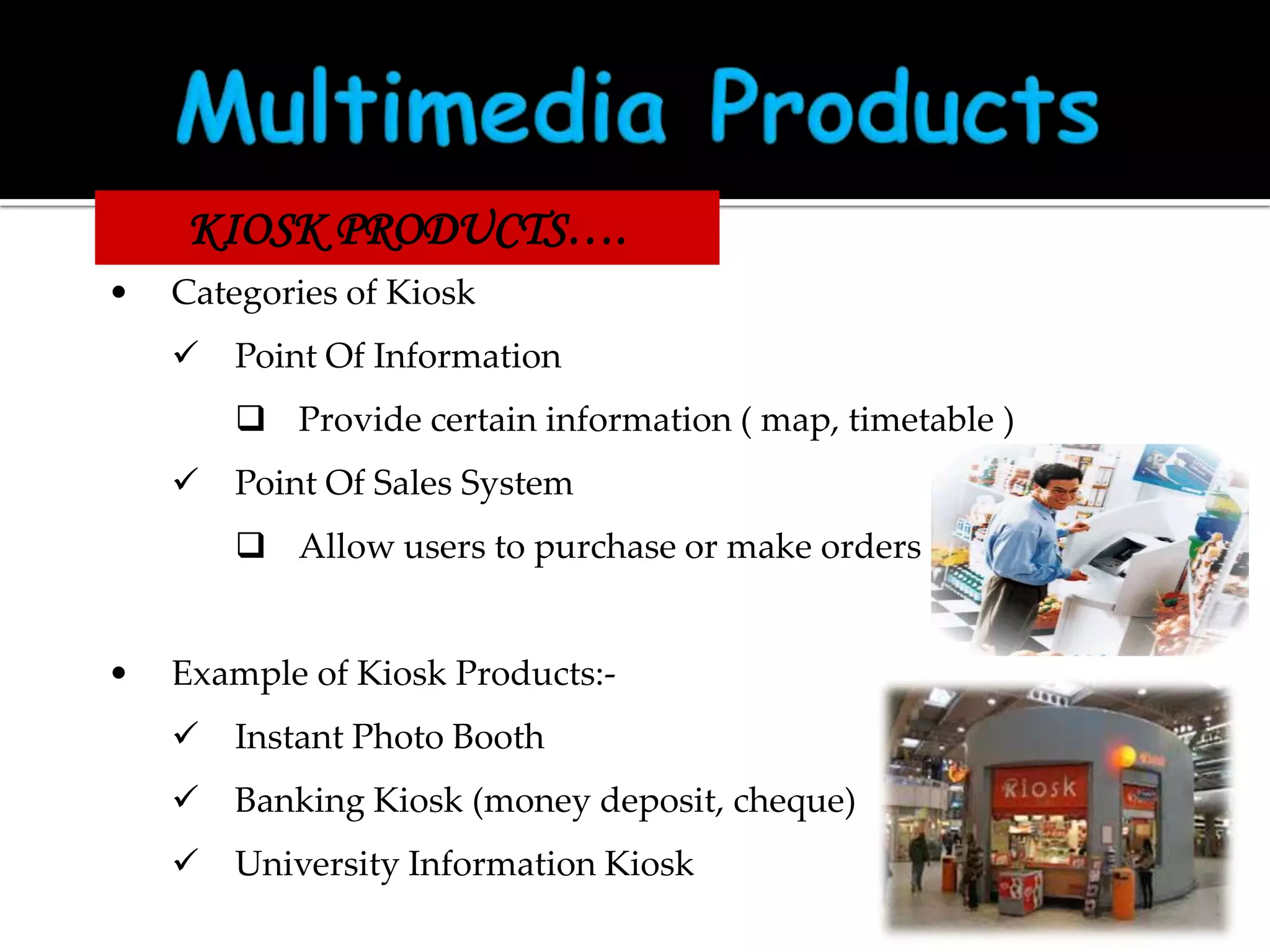 Multimedia Products

KIOSK PRODUCTS….

• Categories of Kiosk

✓ Point Of Information

❑ Provide certain information ( map, timetable )

✓ Point Of Sales System

❑ Allow users to purchase or make orders

• Example of Kiosk Products:-

✓ Instant Photo Booth

✓ Banking Kiosk (money deposit, cheque)

✓ University Information Kiosk

Kiosk